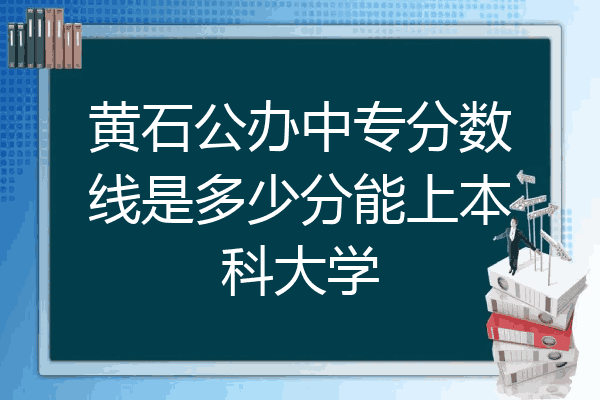 黄石公办中专分数线是多少分能上本科大学